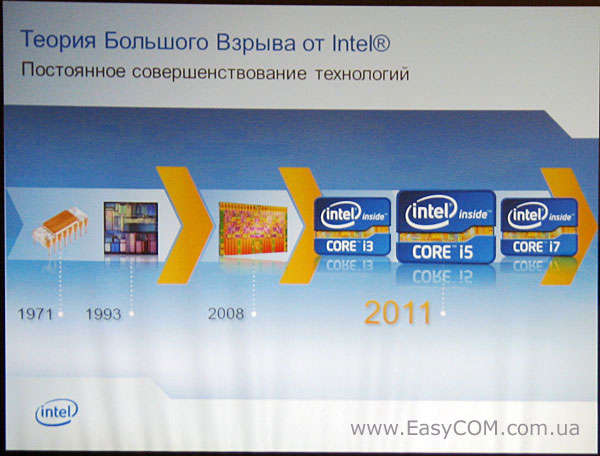 Теория Большого Взрыва от Intel®
Постоянное совершенствование технологий

intel inside
CORE i3

intel inside
CORE i5

intel inside
CORE i7

1971
1993
2008
2011

intel

www.EasyCOM.com.ua